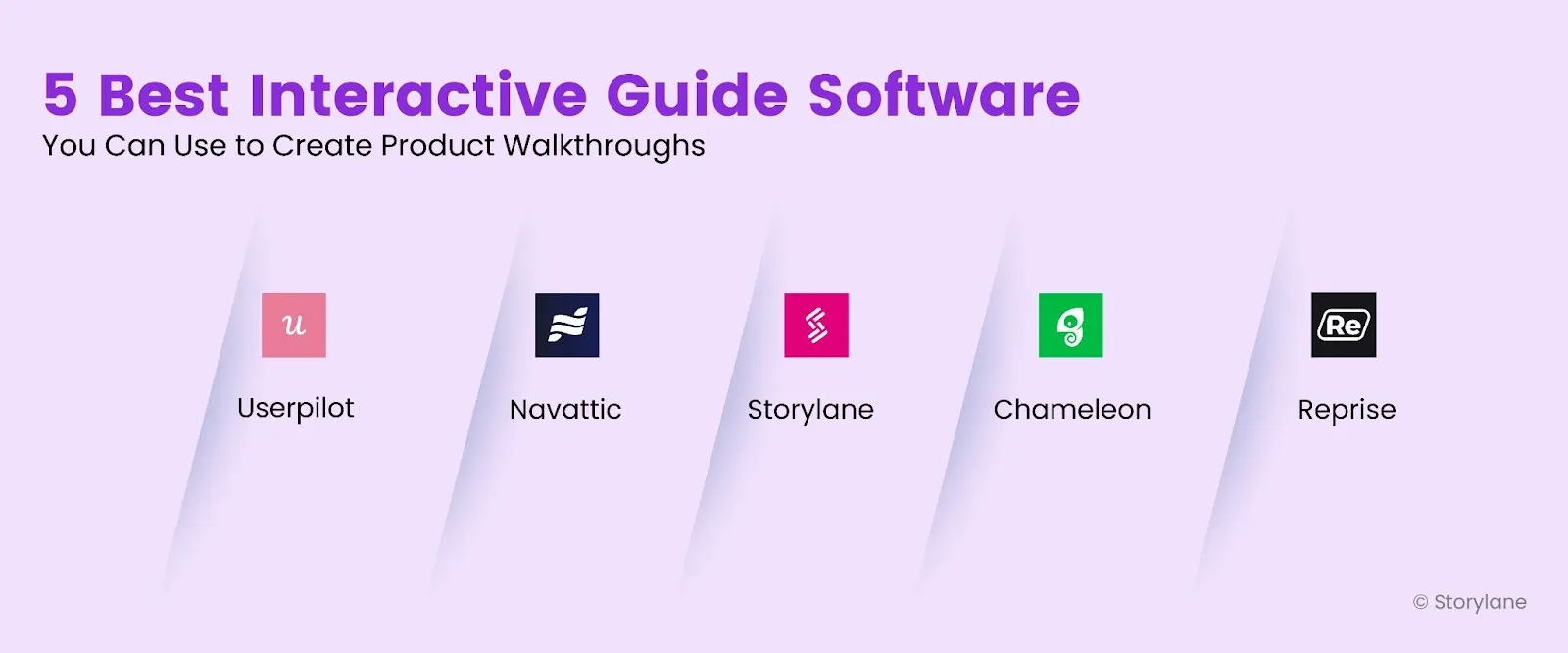 5 Best Interactive Guide Software
You Can Use to Create Product Walkthroughs

u

Userpilot

Navattic

Storylane

Chameleon

Re

Reprise

© Storylane